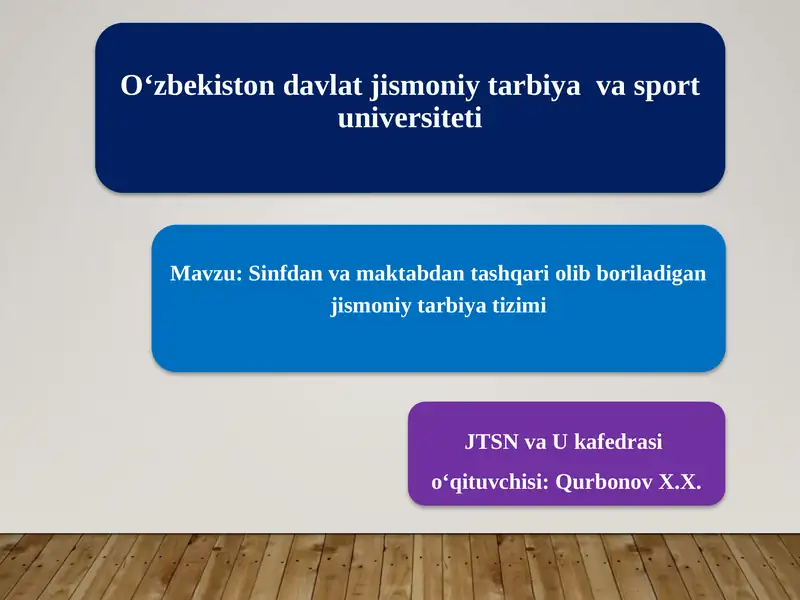 O‘zbekiston davlat jismoniy tarbiya va sport universiteti

Mavzu: Sinfdan va maktabdan tashqari olib boriladigan jismoniy tarbiya tizimi

JTSN va U kafedrasi

o‘qituvchisi: Qurbonov X.X.